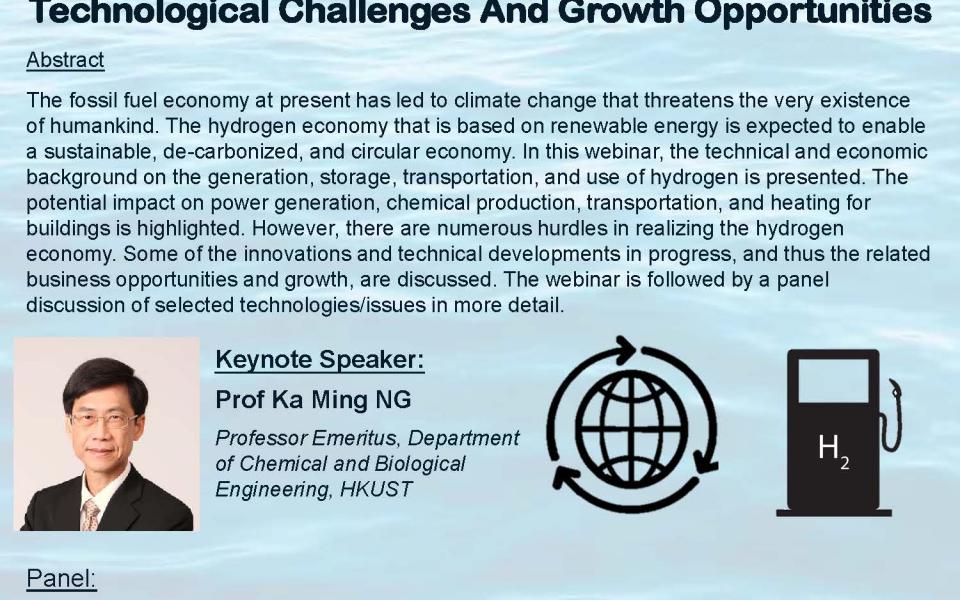 Technological Challenges And Growth Opportunities

Abstract

The fossil fuel economy at present has led to climate change that threatens the very existence of humankind. The hydrogen economy that is based on renewable energy is expected to enable a sustainable, de-carbonized, and circular economy. In this webinar, the technical and economic background on the generation, storage, transportation, and use of hydrogen is presented. The potential impact on power generation, chemical production, transportation, and heating for buildings is highlighted. However, there are numerous hurdles in realizing the hydrogen economy. Some of the innovations and technical developments in progress, and thus the related business opportunities and growth, are discussed. The webinar is followed by a panel discussion of selected technologies/issues in more detail.

Keynote Speaker:

Prof Ka Ming NG

Professor Emeritus, Department of Chemical and Biological Engineering, HKUST

$H_2$

Panel: